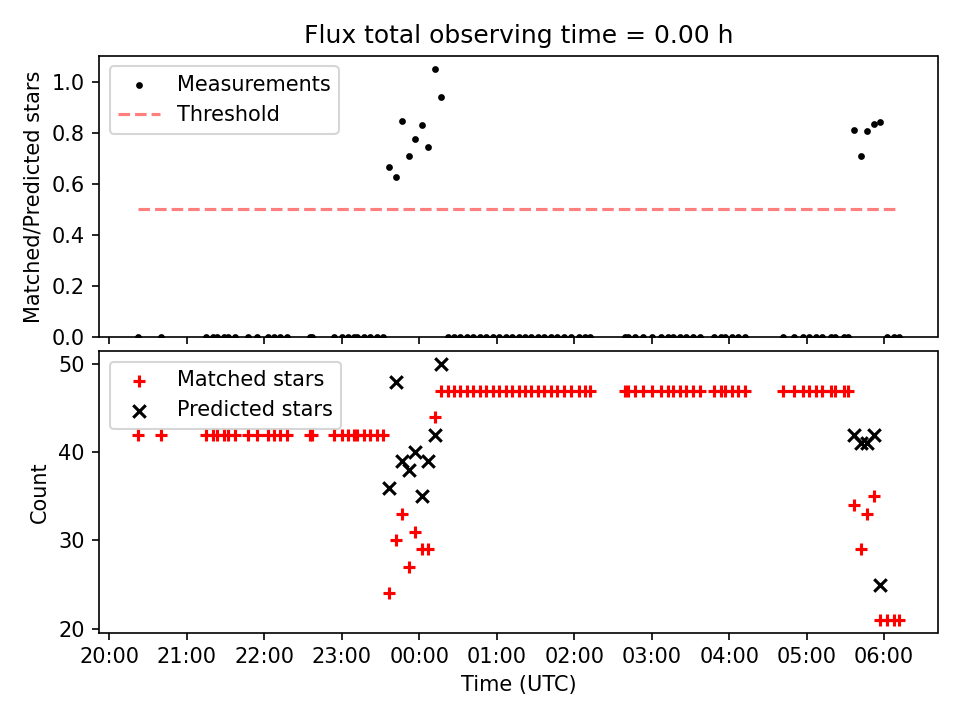 Flux total observing time = 0.00 h

Measurements
Threshold

Matched/Predicted stars

1.0
0.8
0.6
0.4
0.2
0.0

Matched stars
Predicted stars

Count

50
40
30
20

20:00 21:00 22:00 23:00 00:00 01:00 02:00 03:00 04:00 05:00 06:00

Time (UTC)